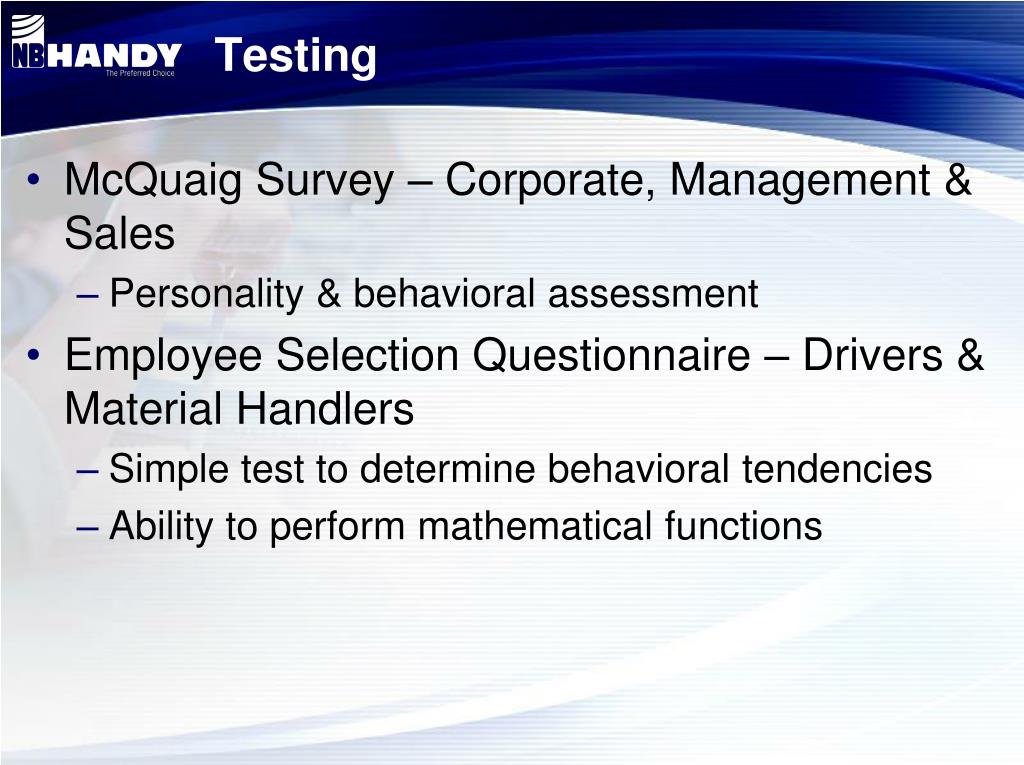 NB HANDY The Preferred Choice

Testing

• McQuaig Survey – Corporate, Management & Sales
– Personality & behavioral assessment
• Employee Selection Questionnaire – Drivers & Material Handlers
– Simple test to determine behavioral tendencies
– Ability to perform mathematical functions